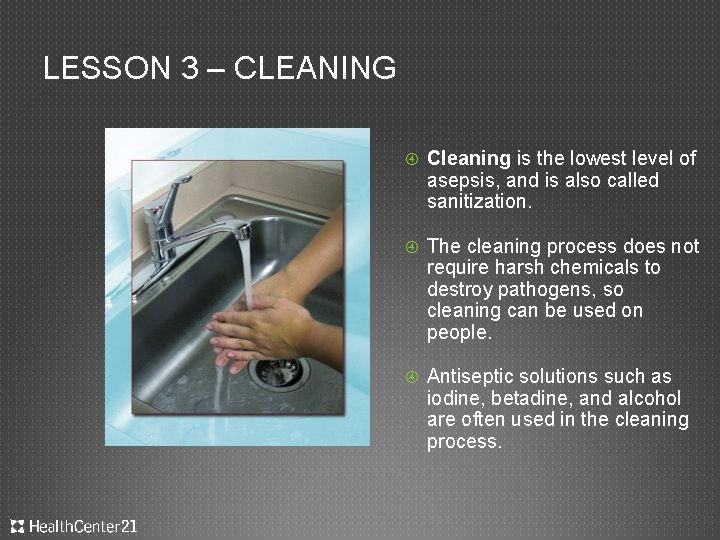 LESSON 3 – CLEANING

Cleaning is the lowest level of asepsis, and is also called sanitization.

The cleaning process does not require harsh chemicals to destroy pathogens, so cleaning can be used on people.

Antiseptic solutions such as iodine, betadine, and alcohol are often used in the cleaning process.

HealthCenter21